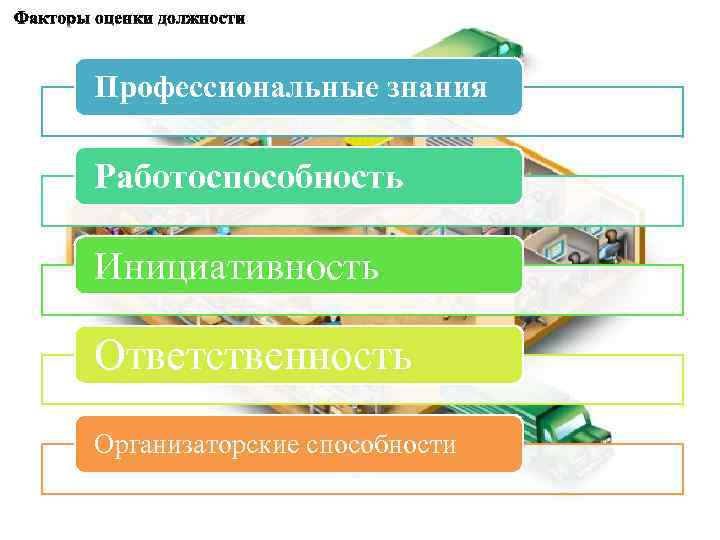 Факторы оценки должности

Профессиональные знания

Работоспособность

Инициативность

Ответственность

Организаторские способности